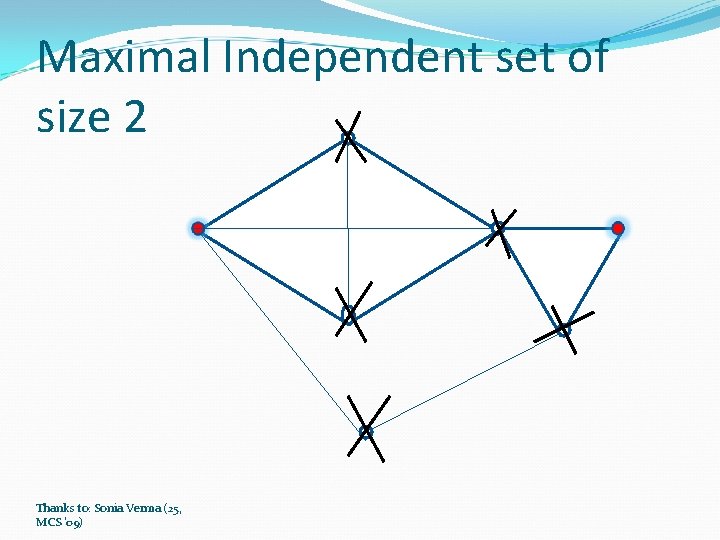 Maximal Independent set of size 2

Thanks to: Sonia Verma (25, MCS '09)